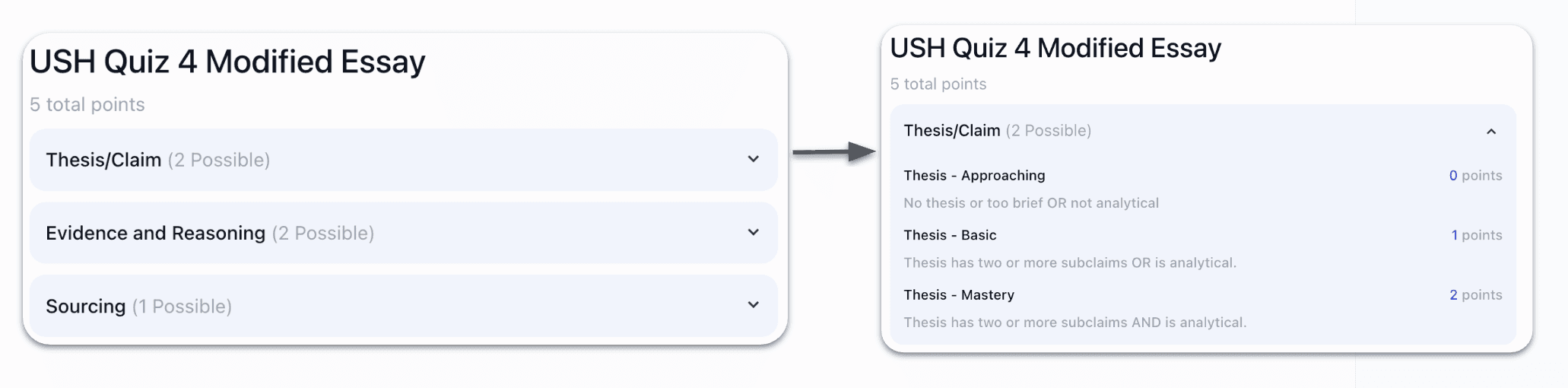 USH Quiz 4 Modified Essay

5 total points

Thesis/Claim (2 Possible)

Evidence and Reasoning (2 Possible)

Sourcing (1 Possible)

USH Quiz 4 Modified Essay

5 total points

Thesis/Claim (2 Possible)

Thesis - Approaching 0 points

No thesis or too brief OR not analytical

Thesis - Basic 1 points

Thesis has two or more subclaims OR is analytical.

Thesis - Mastery 2 points

Thesis has two or more subclaims AND is analytical.